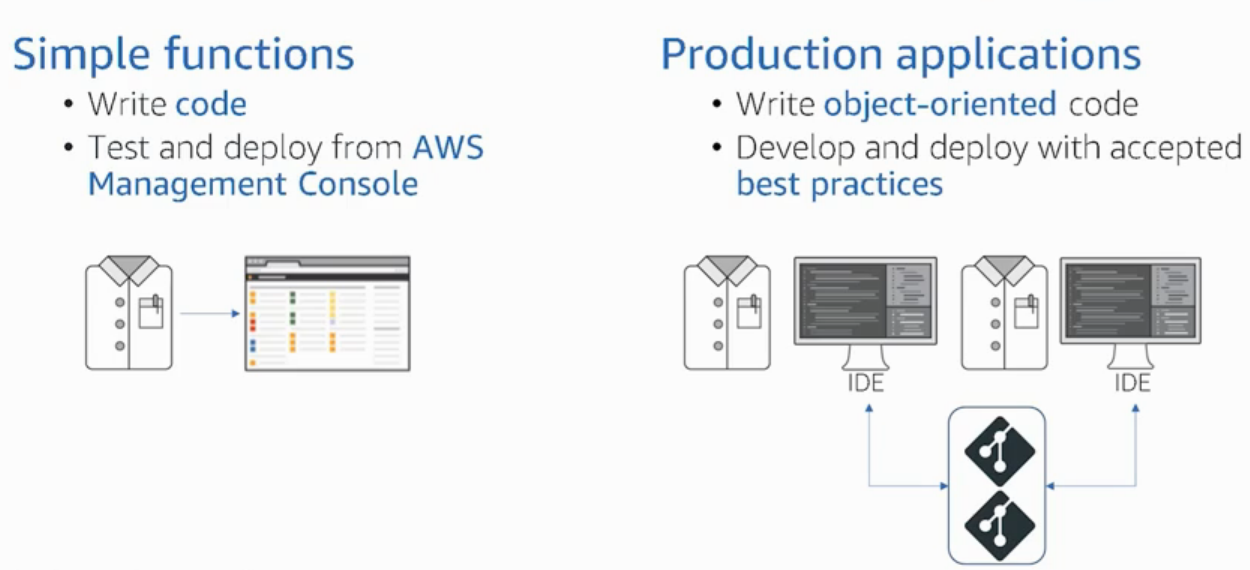 Simple functions
• Write code
• Test and deploy from AWS Management Console

Production applications
• Write object-oriented code
• Develop and deploy with accepted best practices

IDE

IDE